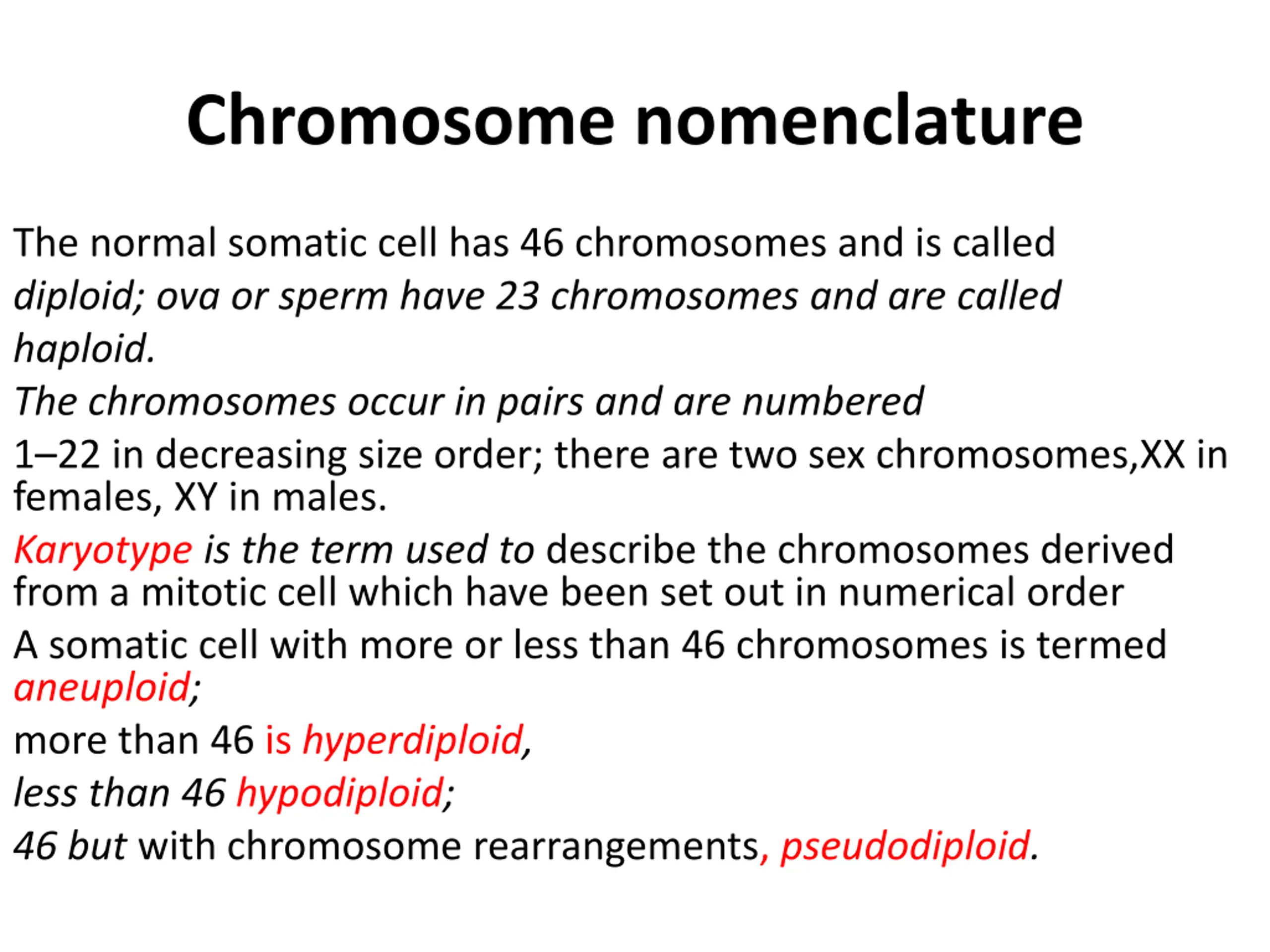 Chromosome nomenclature

The normal somatic cell has 46 chromosomes and is called diploid; ova or sperm have 23 chromosomes and are called haploid.

The chromosomes occur in pairs and are numbered

1–22 in decreasing size order; there are two sex chromosomes,XX in females, XY in males.

Karyotype is the term used to describe the chromosomes derived from a mitotic cell which have been set out in numerical order

A somatic cell with more or less than 46 chromosomes is termed aneuploid;

more than 46 is hyperdiploid,

less than 46 hypodiploid;

46 but with chromosome rearrangements, pseudodiploid.